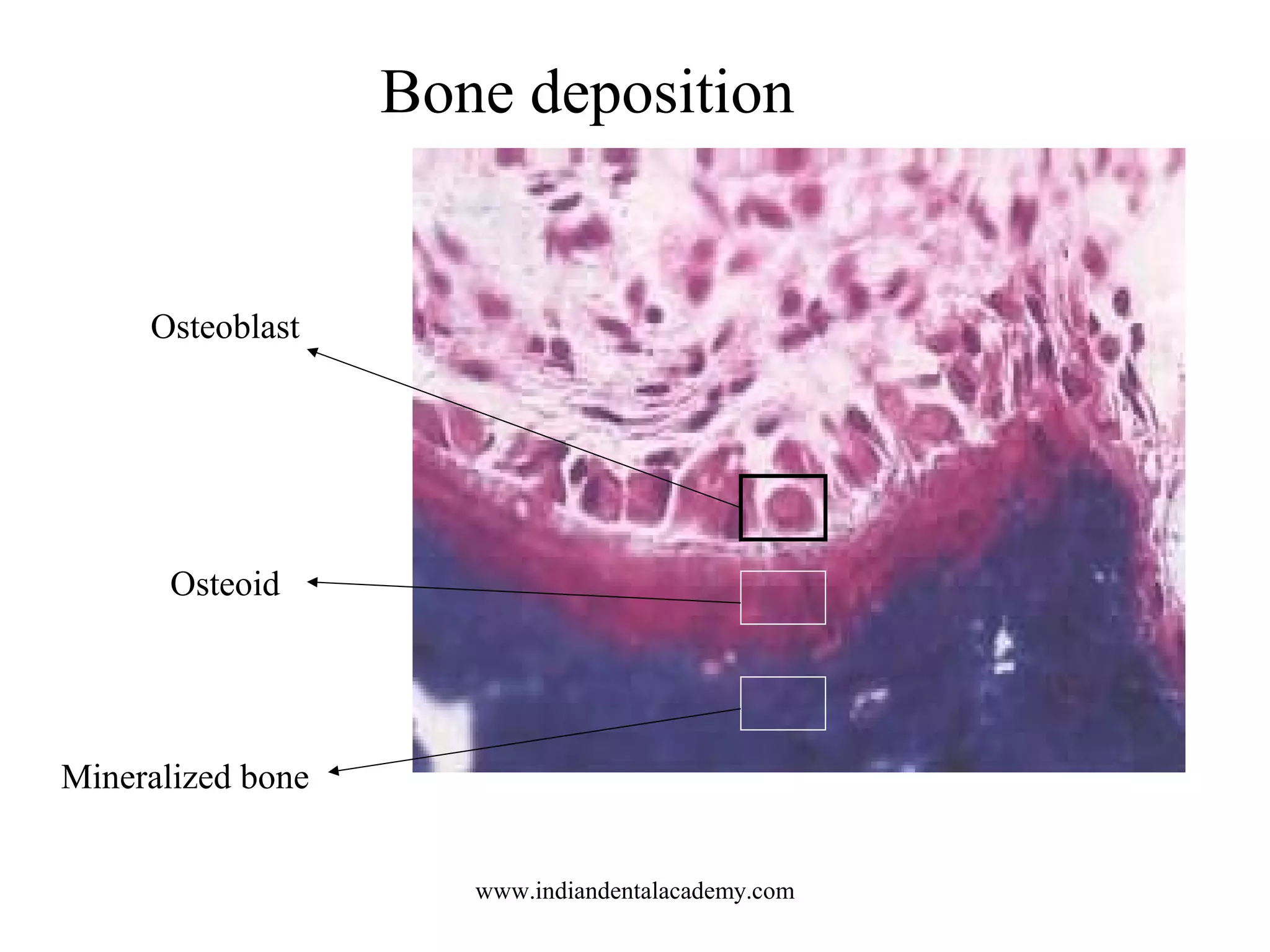 Bone deposition

Osteoblast

Osteoid

Mineralized bone

www.indiandentalacademy.com